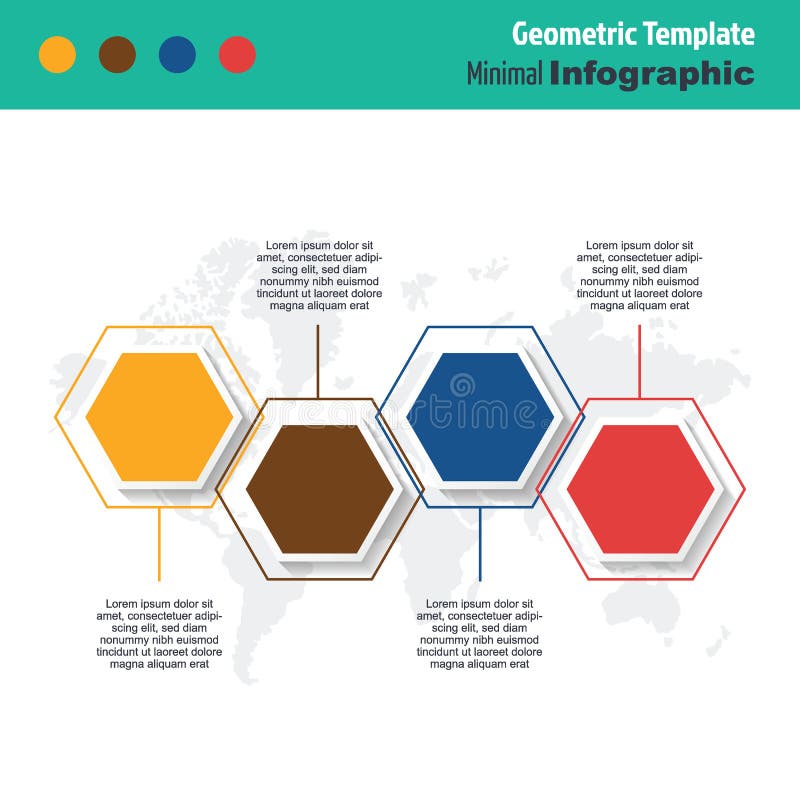 Geometric Template
Minimal Infographic

Lorem ipsum dolor sit amet, consectetuer adipiscing elit, sed diam nonummy nibh euismod tincidunt ut laoreet dolore magna aliquam erat

Lorem ipsum dolor sit amet, consectetuer adipiscing elit, sed diam nonummy nibh euismod tincidunt ut laoreet dolore magna aliquam erat

dreamstime

Lorem ipsum dolor sit amet, consectetuer adipiscing elit, sed diam nonummy nibh euismod tincidunt ut laoreet dolore magna aliquam erat

Lorem ipsum dolor sit amet, consectetuer adipiscing elit, sed diam nonummy nibh euismod tincidunt ut laoreet dolore magna aliquam erat